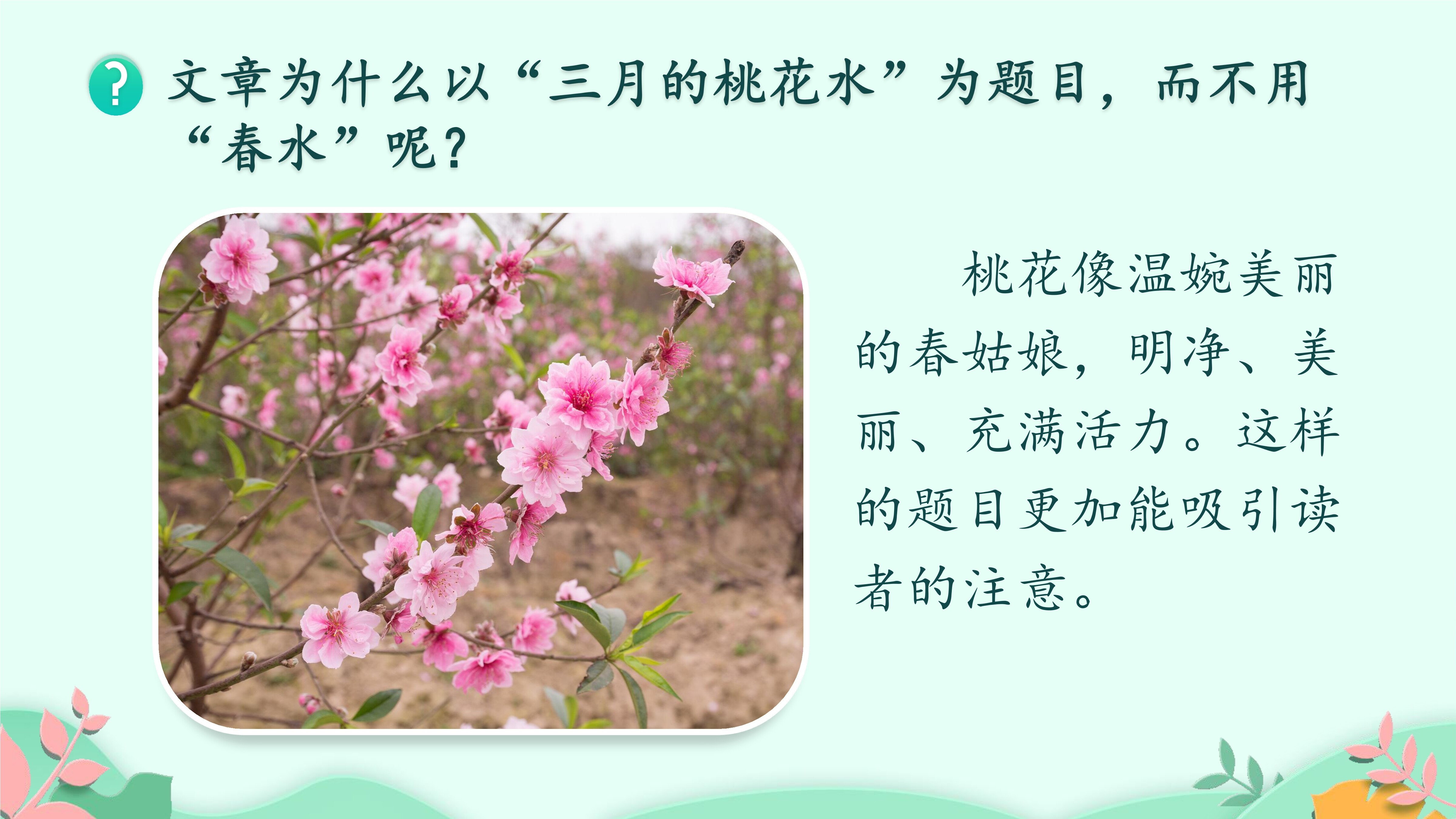 ?

文章为什么以“三月的桃花水”为题目，而不用“春水”呢？

桃花像温婉美丽的春姑娘，明净、美丽、充满活力。这样的题目更加能吸引读者的注意。